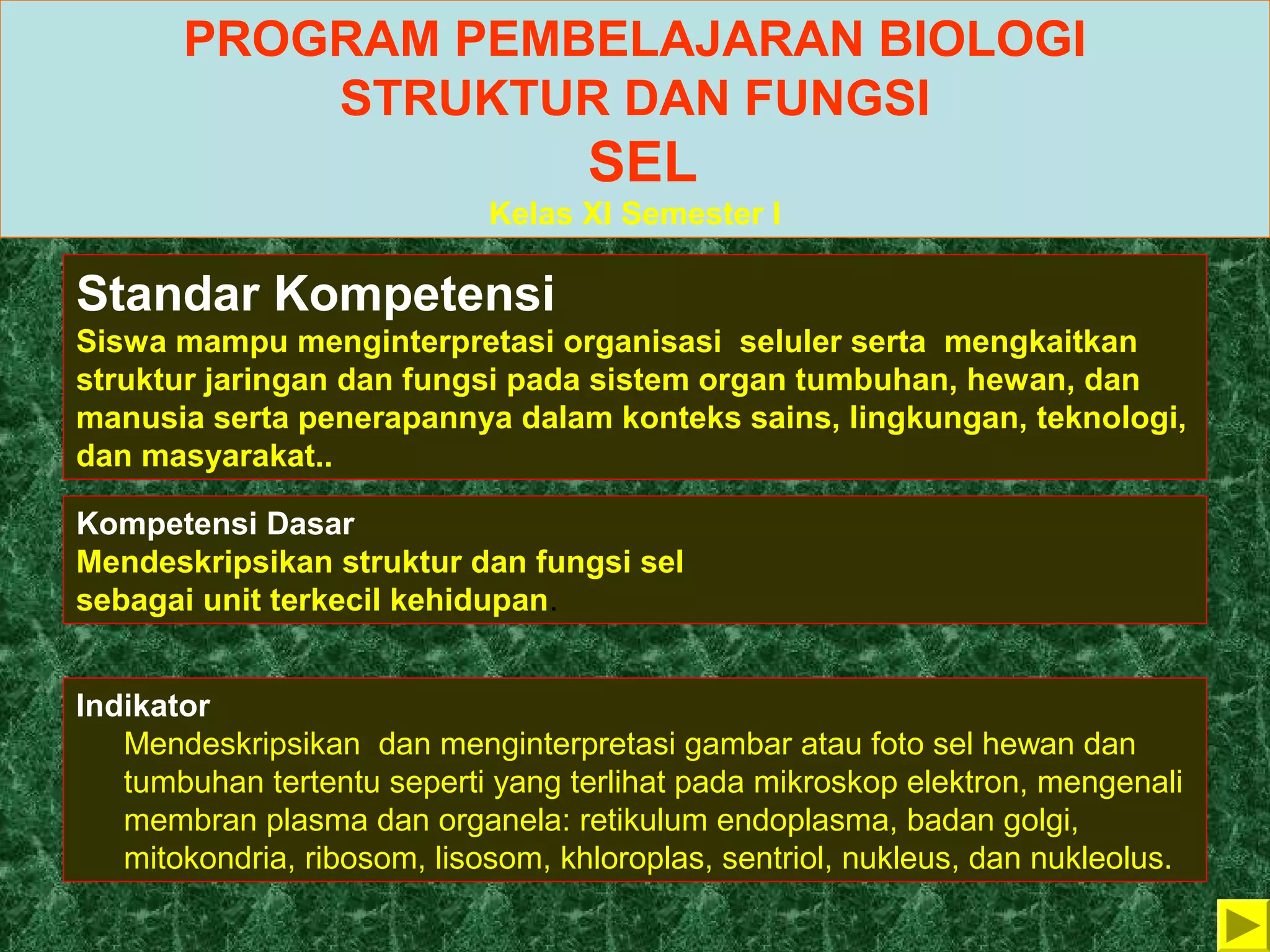 PROGRAM PEMBELAJARAN BIOLOGI
STRUKTUR DAN FUNGSI
SEL
Kelas XI Semester I

Standar Kompetensi
Siswa mampu menginterpretasi organisasi seluler serta mengkaitkan struktur jaringan dan fungsi pada sistem organ tumbuhan, hewan, dan manusia serta penerapannya dalam konteks sains, lingkungan, teknologi, dan masyarakat..

Kompetensi Dasar
Mendeskripsikan struktur dan fungsi sel sebagai unit terkecil kehidupan.

Indikator
Mendeskripsikan dan menginterpretasi gambar atau foto sel hewan dan tumbuhan tertentu seperti yang terlihat pada mikroskop elektron, mengenali membran plasma dan organela: retikulum endoplasma, badan golgi, mitokondria, ribosom, lisosom, khloroplas, sentriol, nukleus, dan nukleolus.